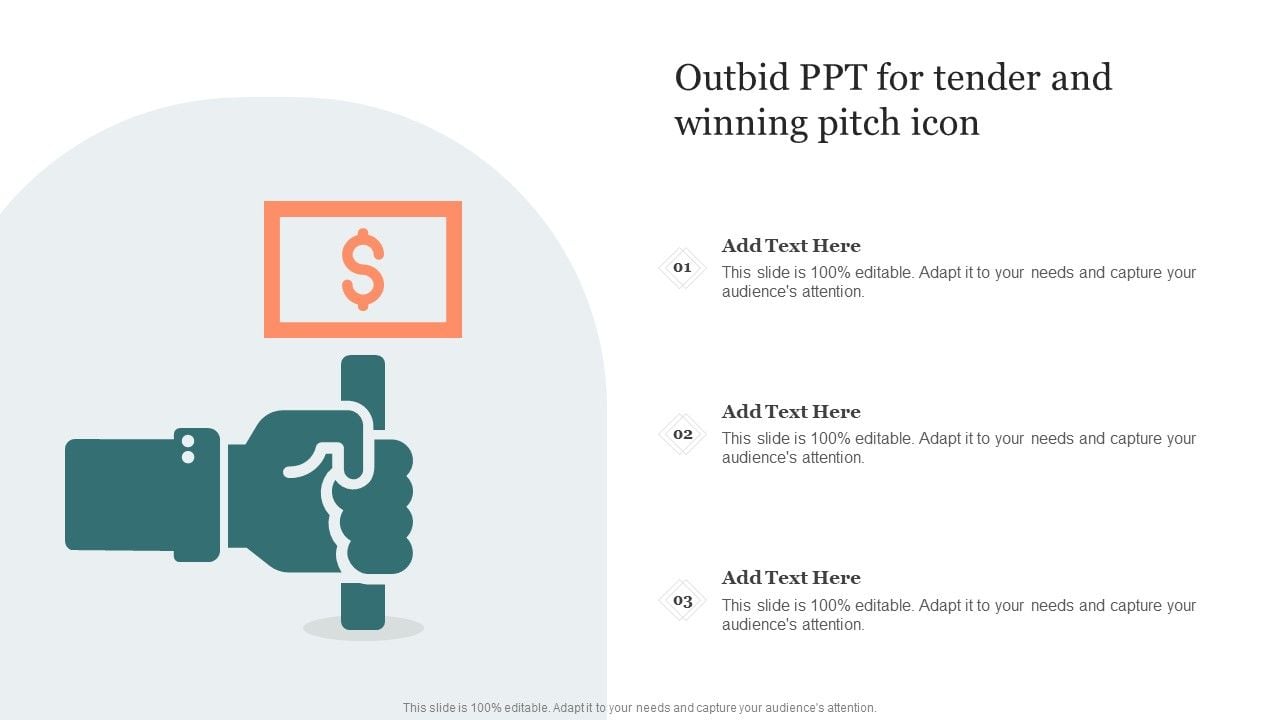 Outbid PPT for tender and winning pitch icon

$

01
Add Text Here
This slide is 100% editable. Adapt it to your needs and capture your audience's attention.

02
Add Text Here
This slide is 100% editable. Adapt it to your needs and capture your audience's attention.

03
Add Text Here
This slide is 100% editable. Adapt it to your needs and capture your audience's attention.

This slide is 100% editable. Adapt it to your needs and capture your audience's attention.